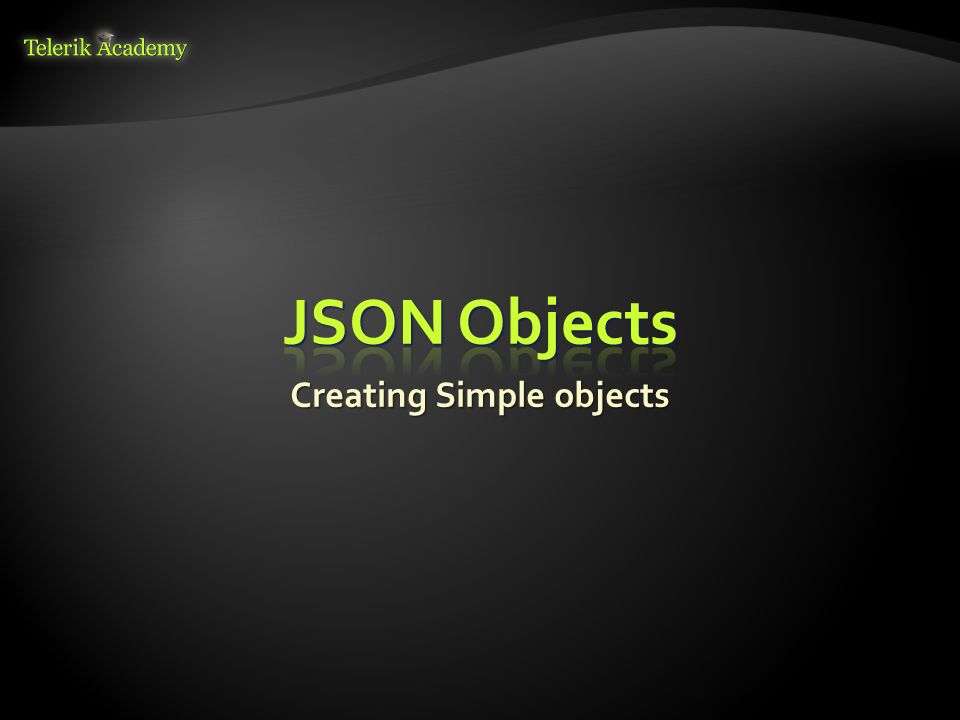 Telerik Academy

JSON Objects

Creating Simple objects